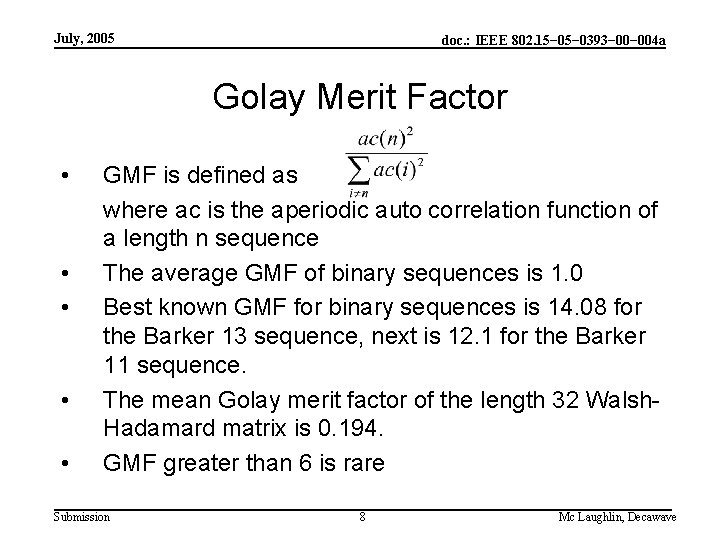 July, 2005

doc.: IEEE 802.15-05-0393-00-004a

Golay Merit Factor

• GMF is defined as $\frac{ac(n)^2}{\sum_{i \neq n} ac(i)^2}$

where ac is the aperiodic auto correlation function of a length n sequence

• The average GMF of binary sequences is 1.0

• Best known GMF for binary sequences is 14.08 for the Barker 13 sequence, next is 12.1 for the Barker 11 sequence.

• The mean Golay merit factor of the length 32 Walsh-Hadamard matrix is 0.194.

• GMF greater than 6 is rare

Submission

8

Mc Laughlin, Decawave